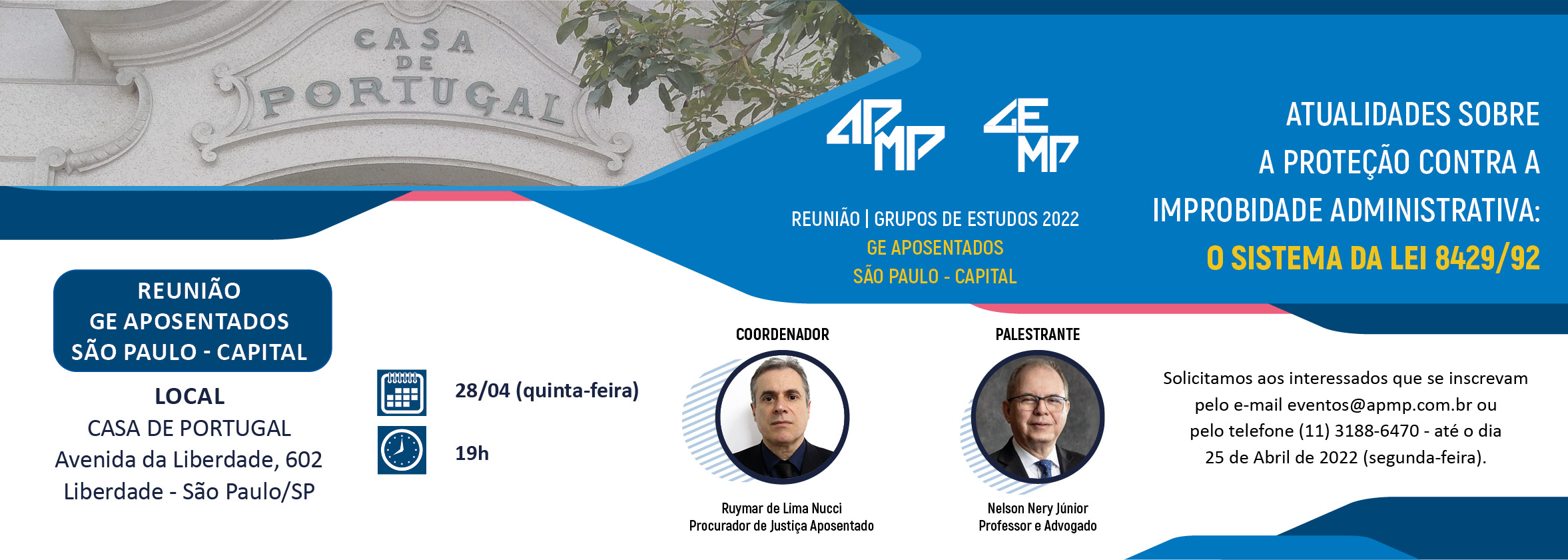 CASA DE PORTUGAL

APMP

GEMP

REUNIÃO | GRUPOS DE ESTUDOS 2022
GE APOSENTADOS
SÃO PAULO - CAPITAL

ATUALIDADES SOBRE A PROTEÇÃO CONTRA A IMPROBIDADE ADMINISTRATIVA:
O SISTEMA DA LEI 8429/92

REUNIÃO
GE APOSENTADOS
SÃO PAULO - CAPITAL

LOCAL
CASA DE PORTUGAL
Avenida da Liberdade, 602
Liberdade - São Paulo/SP

28/04 (quinta-feira)

19h

COORDENADOR

Ruymar de Lima Nucci
Procurador de Justiça Aposentado

PALESTRANTE

Nelson Nery Júnior
Professor e Advogado

Solicitamos aos interessados que se inscrevam pelo e-mail eventos@apmp.com.br ou pelo telefone (11) 3188-6470 - até o dia 25 de Abril de 2022 (segunda-feira).